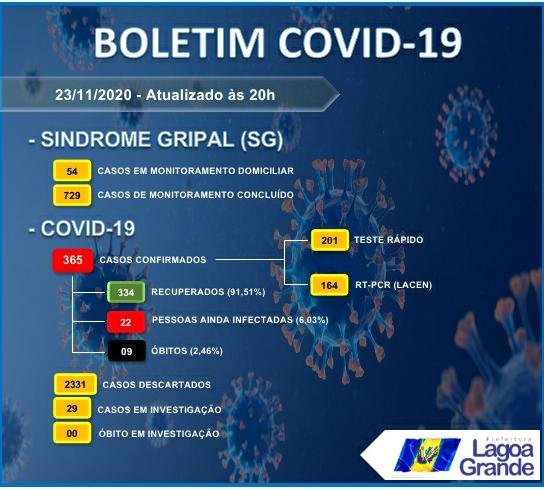 BOLETIM COVID-19

23/11/2020 - Atualizado às 20h

- SINDROME GRIPAL (SG)

54 CASOS EM MONITORAMENTO DOMICILIAR

729 CASOS DE MONITORAMENTO CONCLUÍDO

- COVID-19

365 CASOS CONFIRMADOS

201 TESTE RÁPIDO

164 RT-PCR (LACEN)

334 RECUPERADOS (91,51%)

22 PESSOAS AINDA INFECTADAS (6,03%)

09 ÓBITOS (2,46%)

2331 CASOS DESCARTADOS

29 CASOS EM INVESTIGAÇÃO

00 ÓBITO EM INVESTIGAÇÃO

Prefeitura Lagoa Grande